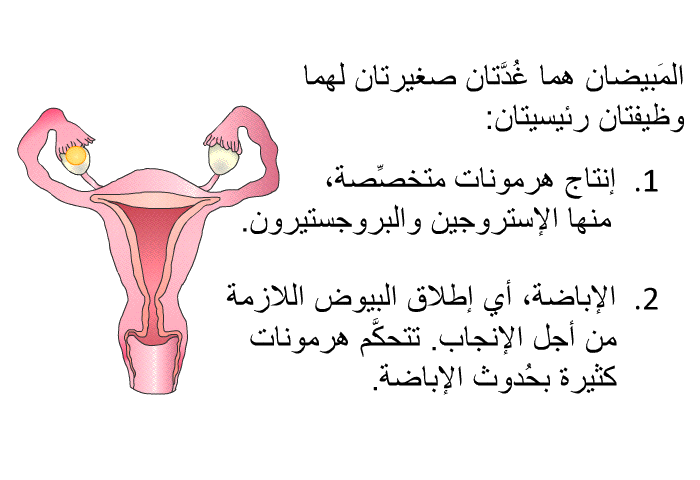 المَبيضان هما غُدَّتان صغيرتان لهما وظيفتان رئيسيتان:

1. إنتاج هرمونات متخصِّصة، منها الإستروجين والبروجستيرون.

2. الإباضة، أي إطلاق البيوض اللازمة من أجل الإنجاب. تتحكَّم هرمونات كثيرة بحُدوث الإباضة.